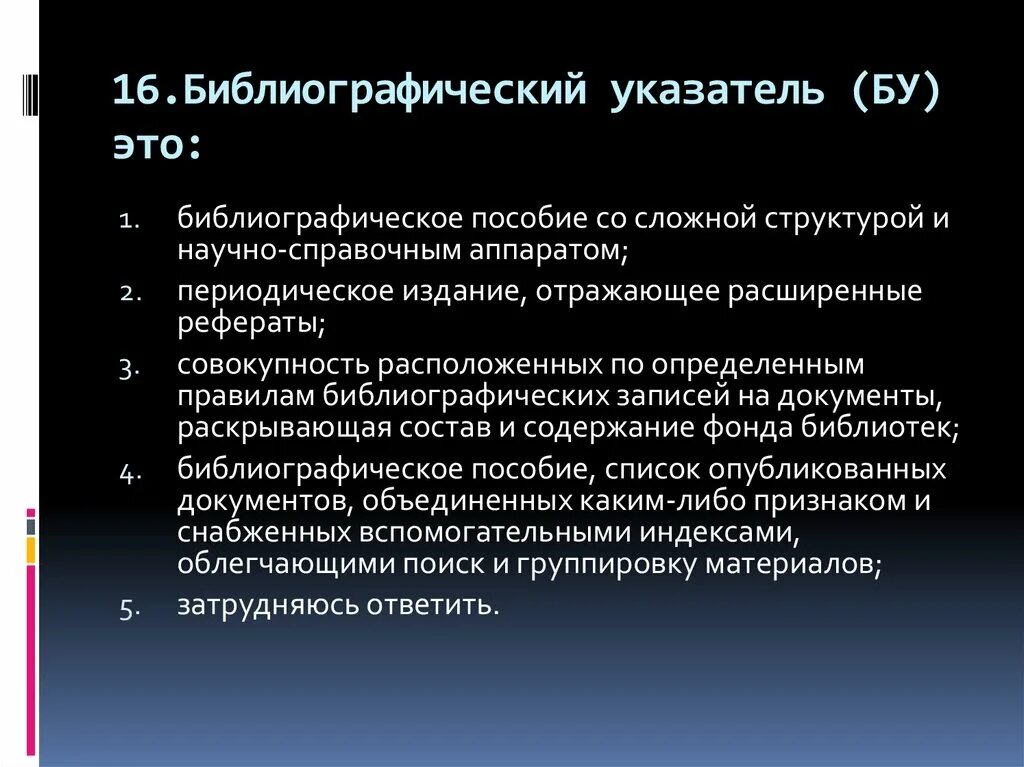 16.Библиографический указатель (БУ) это:

1. библиографическое пособие со сложной структурой и научно-справочным аппаратом;
2. периодическое издание, отражающее расширенные рефераты;
3. совокупность расположенных по определенным правилам библиографических записей на документы, раскрывающая состав и содержание фонда библиотек;
4. библиографическое пособие, список опубликованных документов, объединенных каким-либо признаком и снабженных вспомогательными индексами, облегчающими поиск и группировку материалов;
5. затрудняюсь ответить.